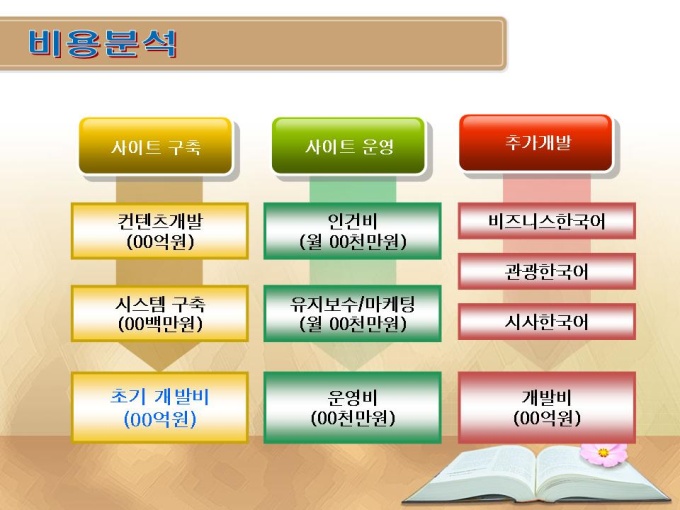 비용분석

사이트 구축

컨텐츠개발 (00억원)

시스템 구축 (00백만원)

초기 개발비 (00억원)

사이트 운영

인건비 (월 00천만원)

유지보수/마케팅 (월 00천만원)

운영비 (00천만원)

추가개발

비즈니스한국어

관광한국어

시사한국어

개발비 (00억원)